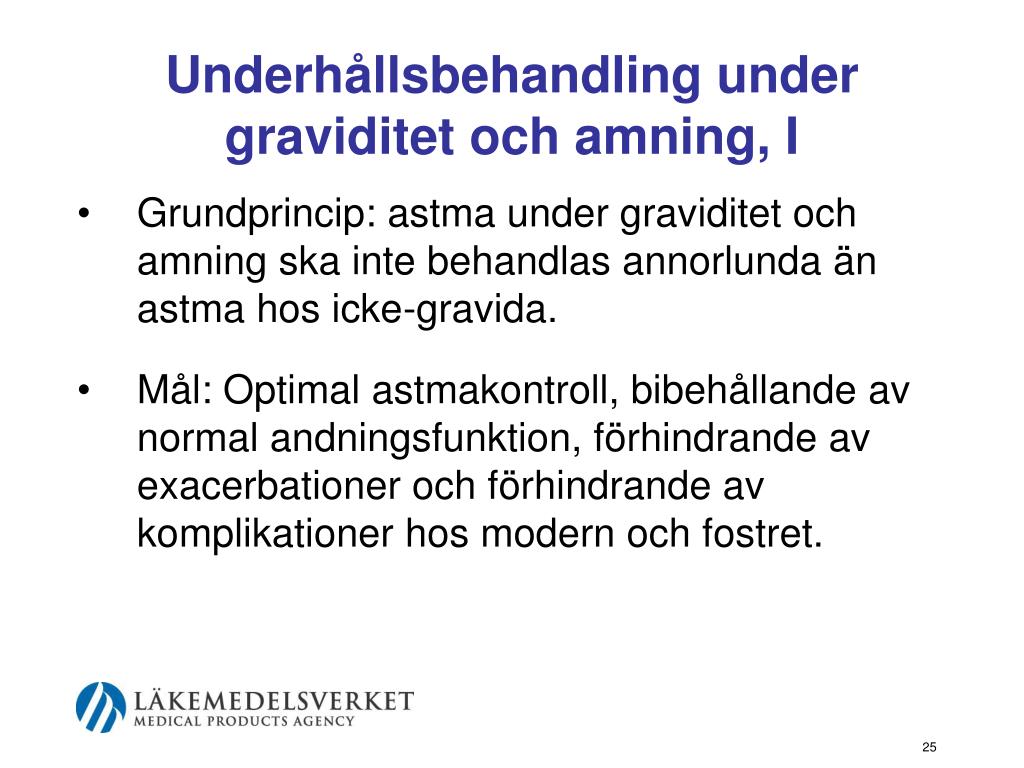 Underhållsbehandling under graviditet och amning, I

• Grundprincip: astma under graviditet och amning ska inte behandlas annorlunda än astma hos icke-gravida.

• Mål: Optimal astmakontroll, bibehållande av normal andningsfunktion, förhindrande av exacerbationer och förhindrande av komplikationer hos modern och fostret.

LÄKEMEDELSVERKET
MEDICAL PRODUCTS AGENCY

25